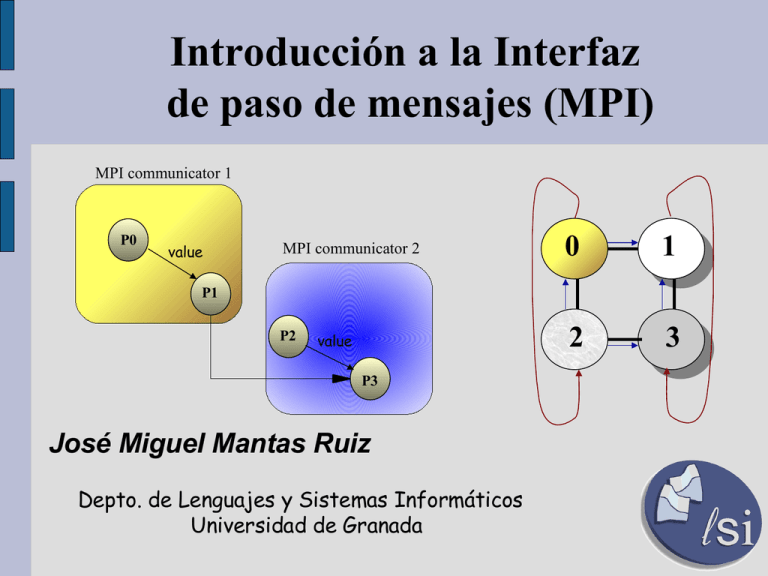 Introducción a la Interfaz de paso de mensajes (MPI)

MPI communicator 1

P0

value

P1

MPI communicator 2

P2

value

P3

0

1

2

3

José Miguel Mantas Ruiz

Depto. de Lenguajes y Sistemas Informáticos
Universidad de Granada

lsi